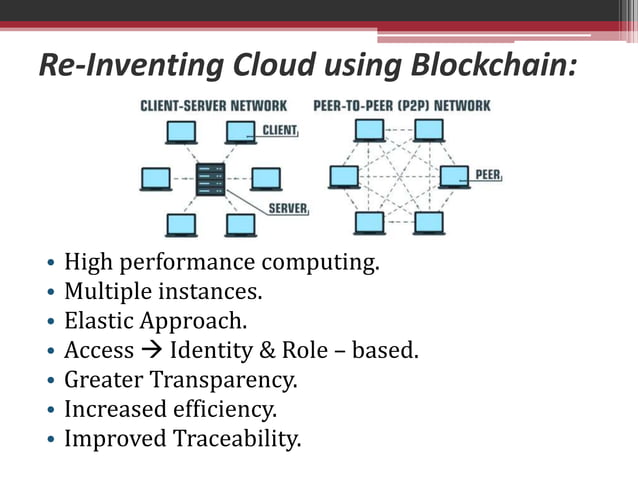 Re-Inventing Cloud using Blockchain:

CLIENT-SERVER NETWORK

CLIENT

SERVER

PEER-TO-PEER (P2P) NETWORK

PEER

• High performance computing.
• Multiple instances.
• Elastic Approach.
• Access → Identity & Role – based.
• Greater Transparency.
• Increased efficiency.
• Improved Traceability.